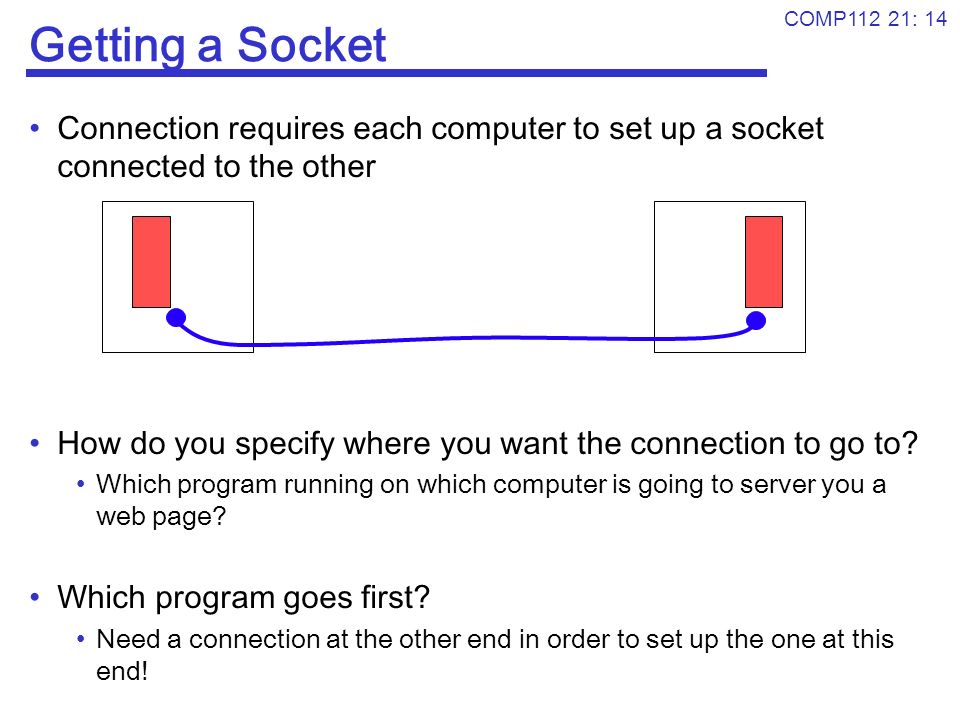 COMP112 21: 14

Getting a Socket

• Connection requires each computer to set up a socket connected to the other

• How do you specify where you want the connection to go to?
  • Which program running on which computer is going to server you a web page?

• Which program goes first?
  • Need a connection at the other end in order to set up the one at this end!